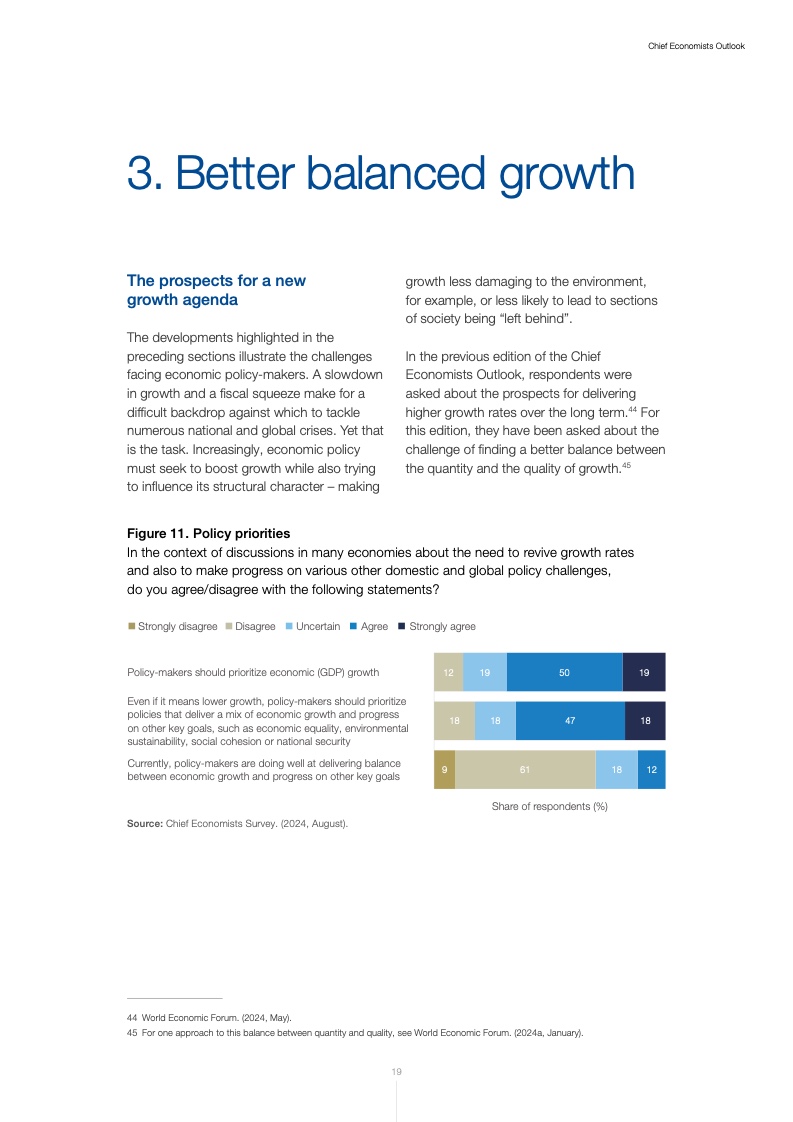 Chief Economists Outlook

3. Better balanced growth

The prospects for a new growth agenda

The developments highlighted in the preceding sections illustrate the challenges facing economic policy-makers. A slowdown in growth and a fiscal squeeze make for a difficult backdrop against which to tackle numerous national and global crises. Yet that is the task. Increasingly, economic policy must seek to boost growth while also trying to influence its structural character – making growth less damaging to the environment, for example, or less likely to lead to sections of society being "left behind".

In the previous edition of the Chief Economists Outlook, respondents were asked about the prospects for delivering higher growth rates over the long term.$^{44}$ For this edition, they have been asked about the challenge of finding a better balance between the quantity and the quality of growth.$^{45}$

Figure 11. Policy priorities
In the context of discussions in many economies about the need to revive growth rates and also to make progress on various other domestic and global policy challenges, do you agree/disagree with the following statements?

Strongly disagree Disagree Uncertain Agree Strongly agree

Policy-makers should prioritize economic (GDP) growth
12 19 50 19

Even if it means lower growth, policy-makers should prioritize policies that deliver a mix of economic growth and progress on other key goals, such as economic equality, environmental sustainability, social cohesion or national security
18 18 47 18

Currently, policy-makers are doing well at delivering balance between economic growth and progress on other key goals
9 61 18 12

Share of respondents (%)

Source: Chief Economists Survey. (2024, August).

44 World Economic Forum. (2024, May).
45 For one approach to this balance between quantity and quality, see World Economic Forum. (2024a, January).

19